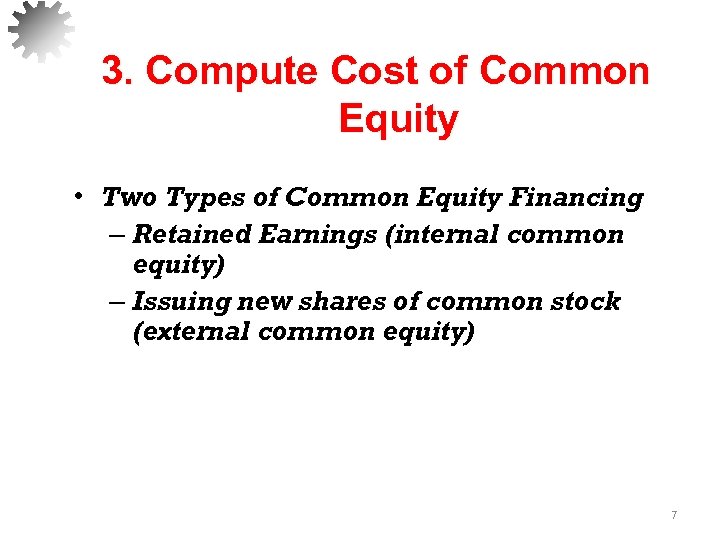 3. Compute Cost of Common Equity

• Two Types of Common Equity Financing
– Retained Earnings (internal common equity)
– Issuing new shares of common stock (external common equity)

7